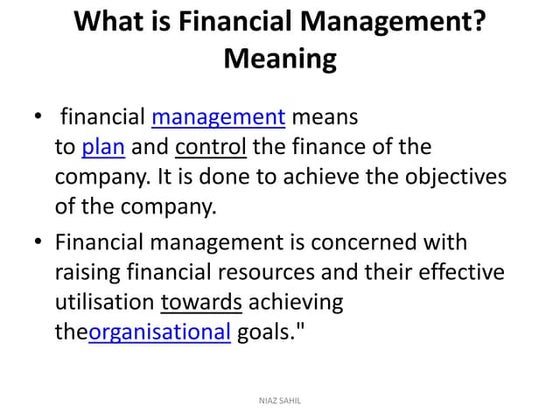 What is Financial Management? Meaning

• financial management means to plan and control the finance of the company. It is done to achieve the objectives of the company.

• Financial management is concerned with raising financial resources and their effective utilisation towards achieving theorganisational goals."

NIAZ SAHIL